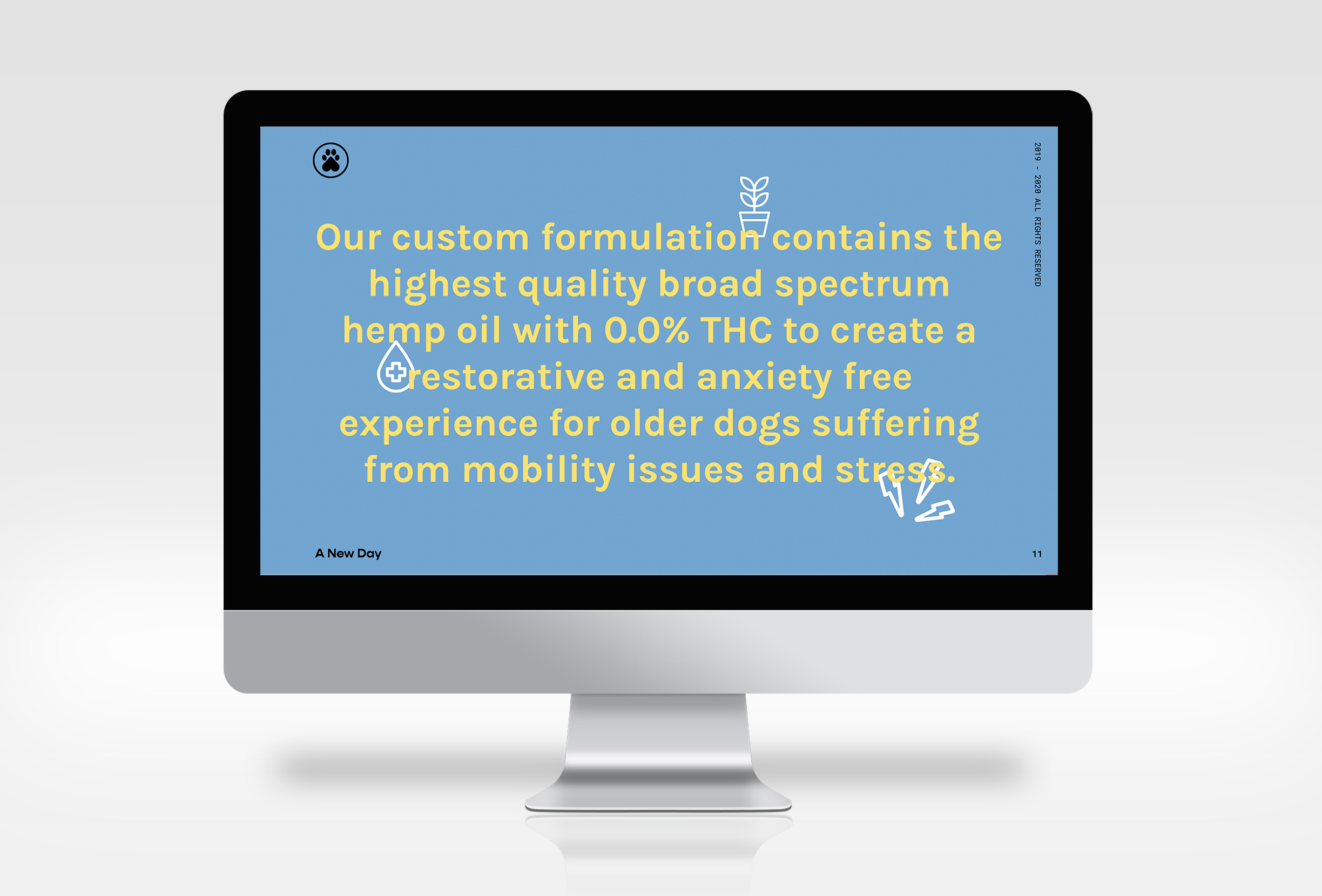 2019 - 2020 ALL RIGHTS RESERVED

Our custom formulation contains the highest quality broad spectrum hemp oil with 0.0% THC to create a restorative and anxiety free experience for older dogs suffering from mobility issues and stress.

A New Day

11